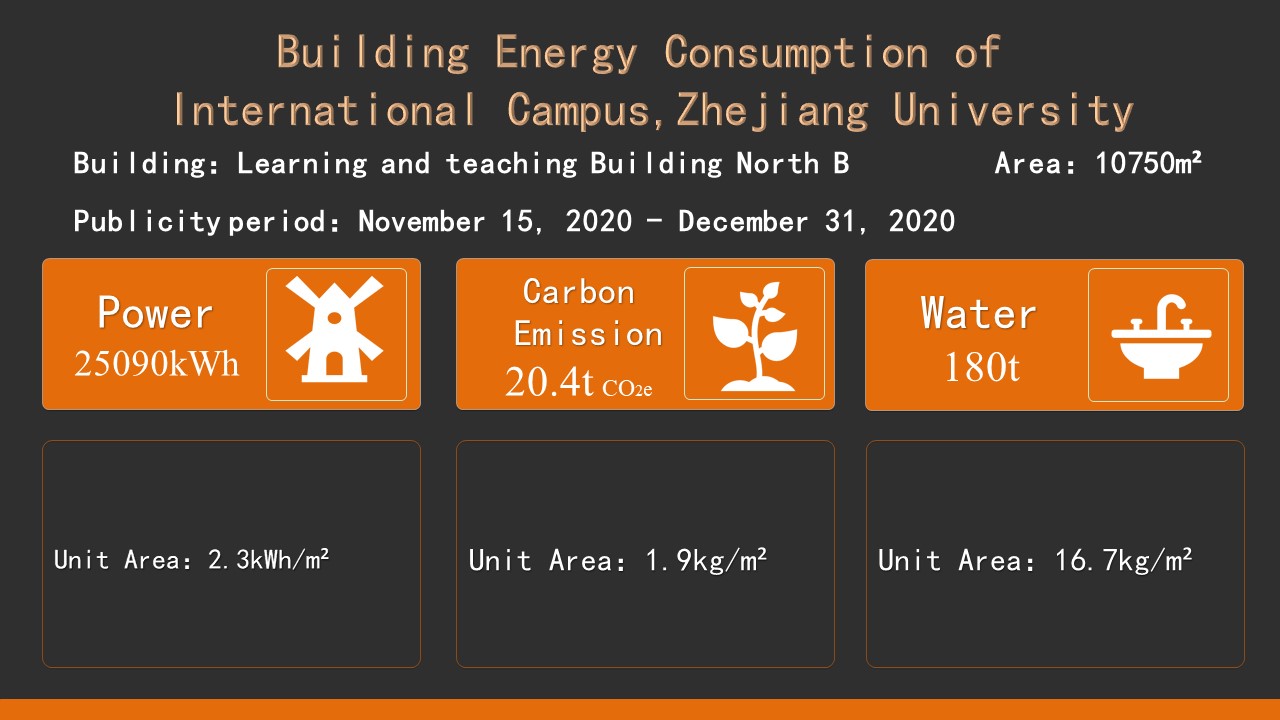 Building Energy Consumption of International Campus,Zhejiang University

Building: Learning and teaching Building North B

Area: 10750m²

Publicity period: November 15, 2020 - December 31, 2020

Power
25090kWh

Carbon Emission
20.4t $CO_2e$

Water
180t

Unit Area: 2.3kWh/m²

Unit Area: 1.9kg/m²

Unit Area: 16.7kg/m²